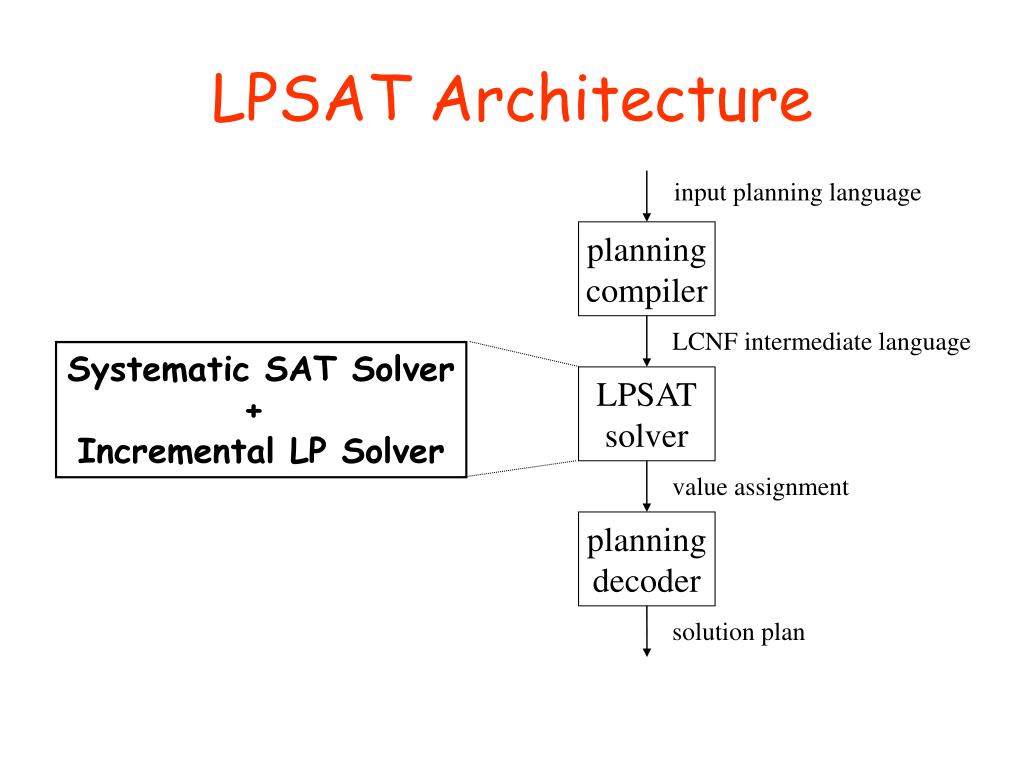 LPSAT Architecture

input planning language

planning compiler

LCNF intermediate language

Systematic SAT Solver
+
Incremental LP Solver

LPSAT solver

value assignment

planning decoder

solution plan